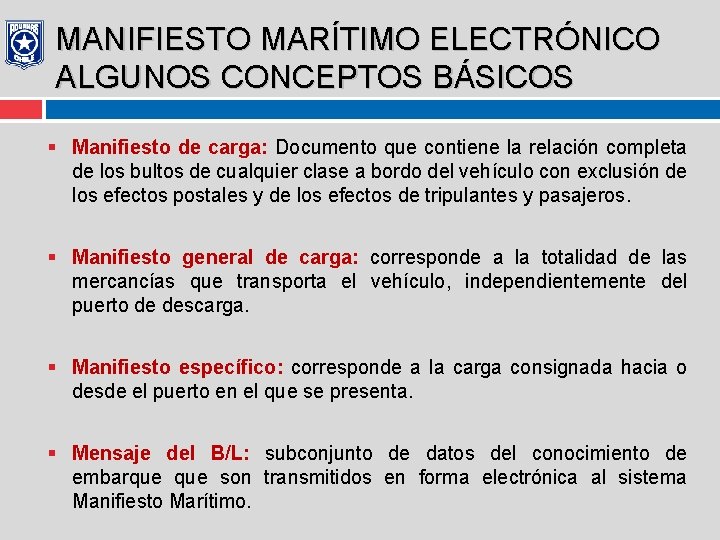 ADUANAS CHILE

MANIFIESTO MARÍTIMO ELECTRÓNICO
ALGUNOS CONCEPTOS BÁSICOS

▪ Manifiesto de carga: Documento que contiene la relación completa de los bultos de cualquier clase a bordo del vehículo con exclusión de los efectos postales y de los efectos de tripulantes y pasajeros.

▪ Manifiesto general de carga: corresponde a la totalidad de las mercancías que transporta el vehículo, independientemente del puerto de descarga.

▪ Manifiesto específico: corresponde a la carga consignada hacia o desde el puerto en el que se presenta.

▪ Mensaje del B/L: subconjunto de datos del conocimiento de embarque que son transmitidos en forma electrónica al sistema Manifiesto Marítimo.